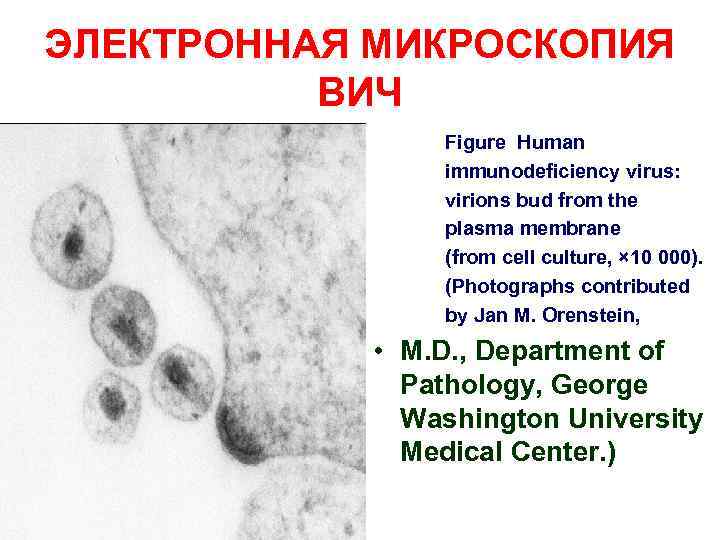 ЭЛЕКТРОННАЯ МИКРОСКОПИЯ ВИЧ

Figure Human immunodeficiency virus: virions bud from the plasma membrane (from cell culture, ×10 000). (Photographs contributed by Jan M. Orenstein,

• M.D., Department of Pathology, George Washington University Medical Center.)